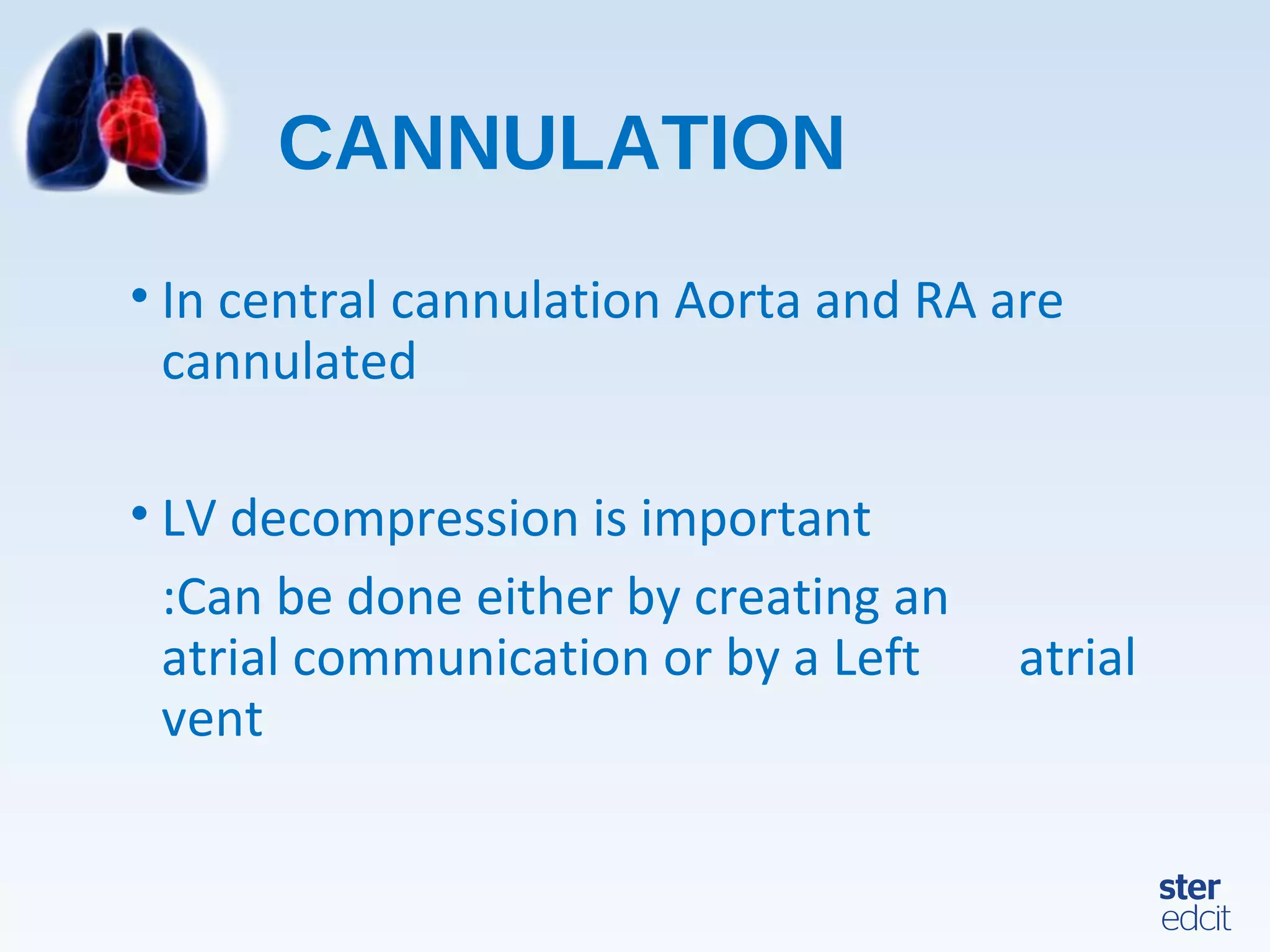 CANNULATION

• In central cannulation Aorta and RA are cannulated

• LV decompression is important

:Can be done either by creating an atrial communication or by a Left atrial vent

ster
edcit